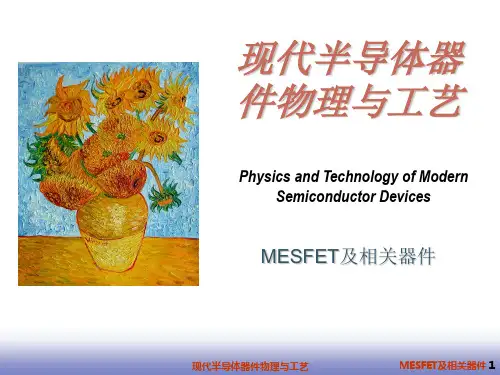 现代半导体器件物理与工艺

Physics and Technology of Modern Semiconductor Devices

MESFET及相关器件

现代半导体器件物理与工艺

MESFET及相关器件 1